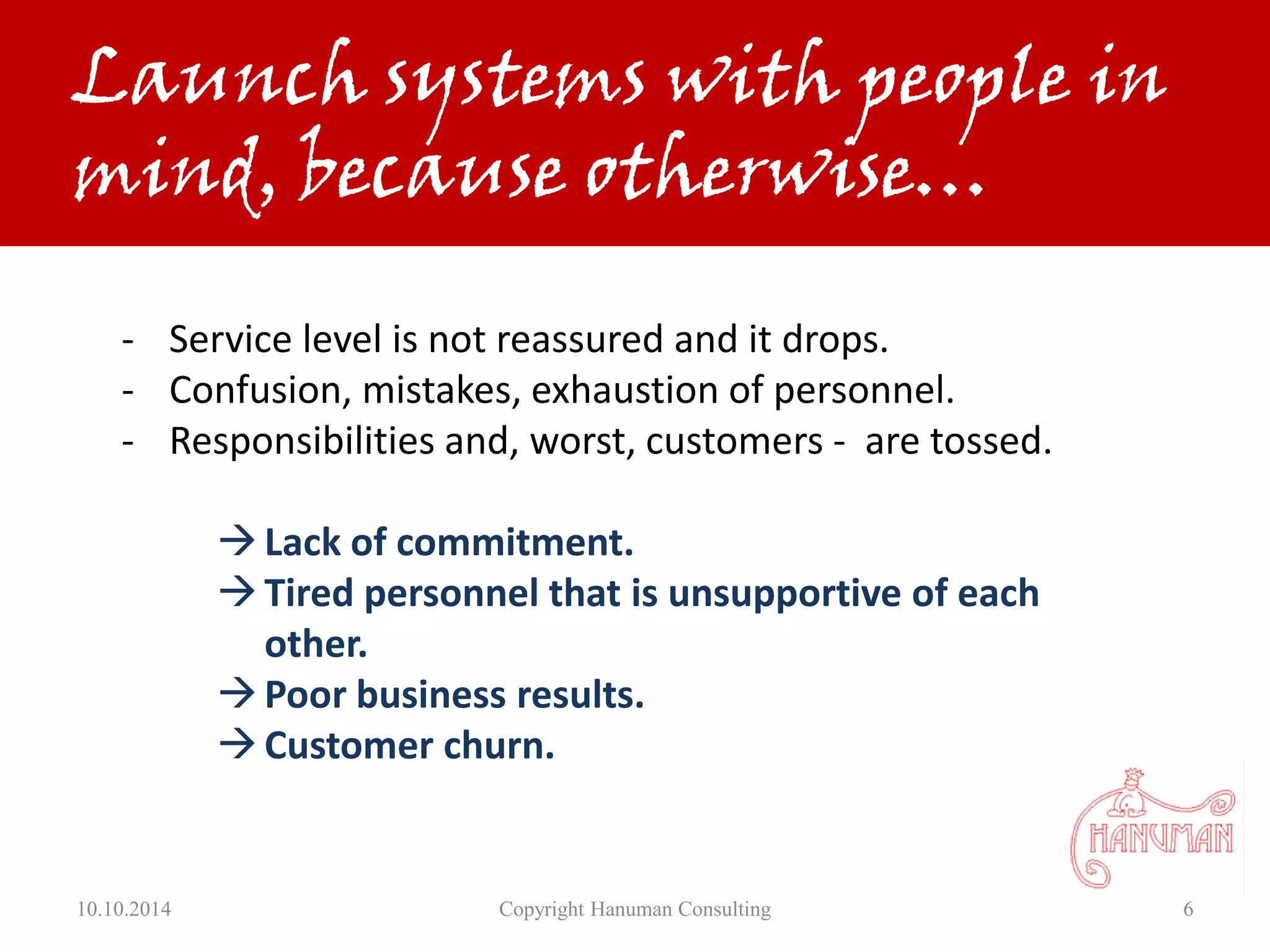 Launch systems with people in mind, because otherwise…

- Service level is not reassured and it drops.
- Confusion, mistakes, exhaustion of personnel.
- Responsibilities and, worst, customers - are tossed.

→ Lack of commitment.
→ Tired personnel that is unsupportive of each other.
→ Poor business results.
→ Customer churn.

HANUMAN

10.10.2014

Copyright Hanuman Consulting

6